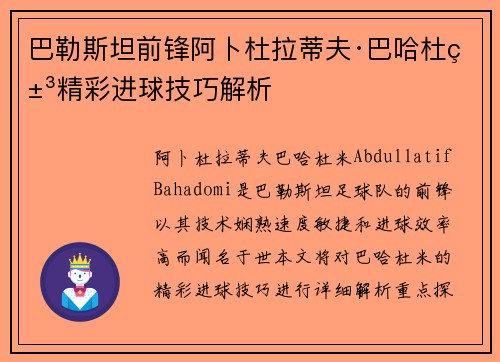 巴勒斯坦前锋阿卜杜拉蒂夫·巴哈杜ç±³精彩进球技巧解析

阿卜杜拉蒂夫巴哈杜米Abdullatif Bahadomi是巴勒斯坦足球队的前锋以其技术娴熟速度敏捷和进球效率高而闻名于世本文将对巴哈杜米的精彩进球技巧进行详细解析重点探